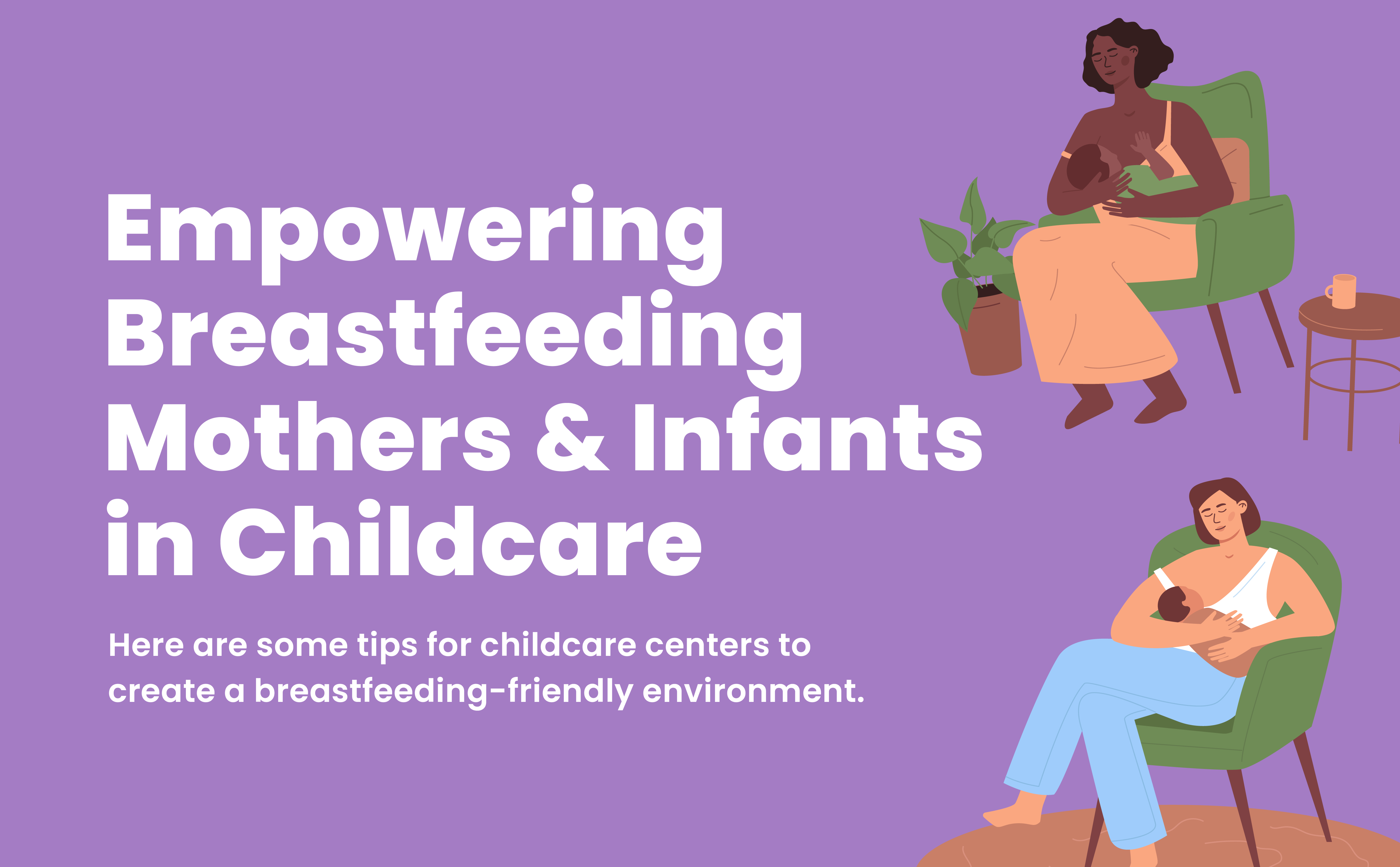 Empowering Breastfeeding Mothers & Infants in Childcare

Here are some tips for childcare centers to create a breastfeeding-friendly environment.